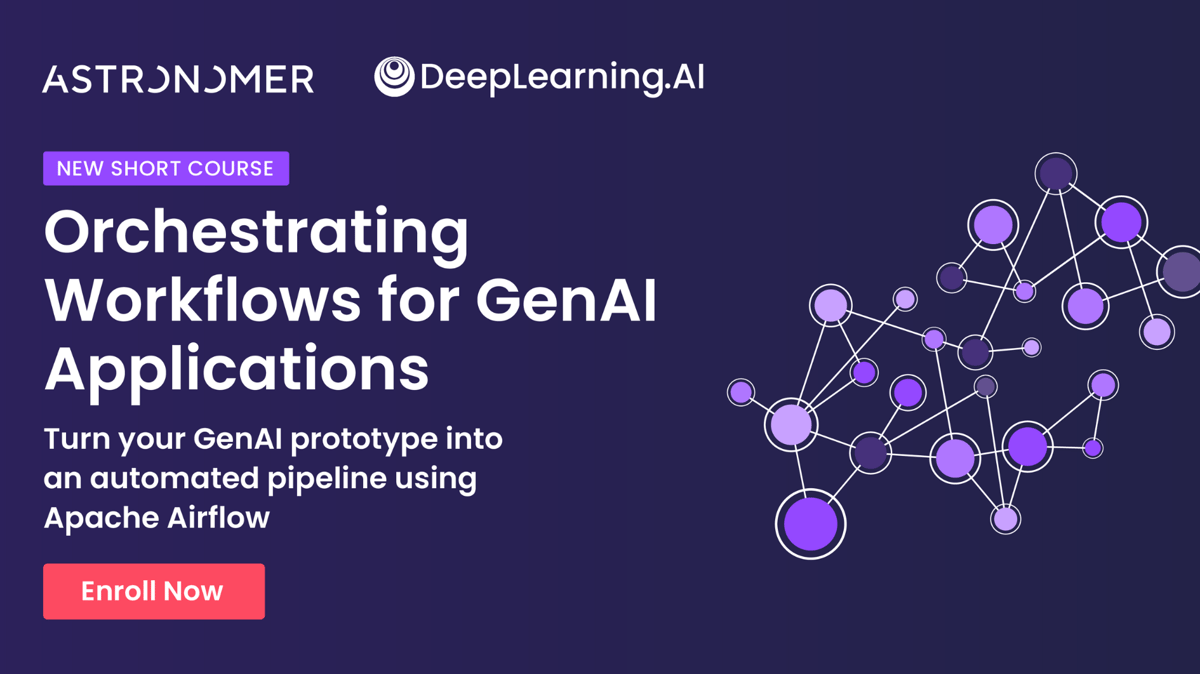 ASTRONOMER

DeepLearning.AI

NEW SHORT COURSE

Orchestrating Workflows for GenAI Applications

Turn your GenAI prototype into an automated pipeline using Apache Airflow

Enroll Now